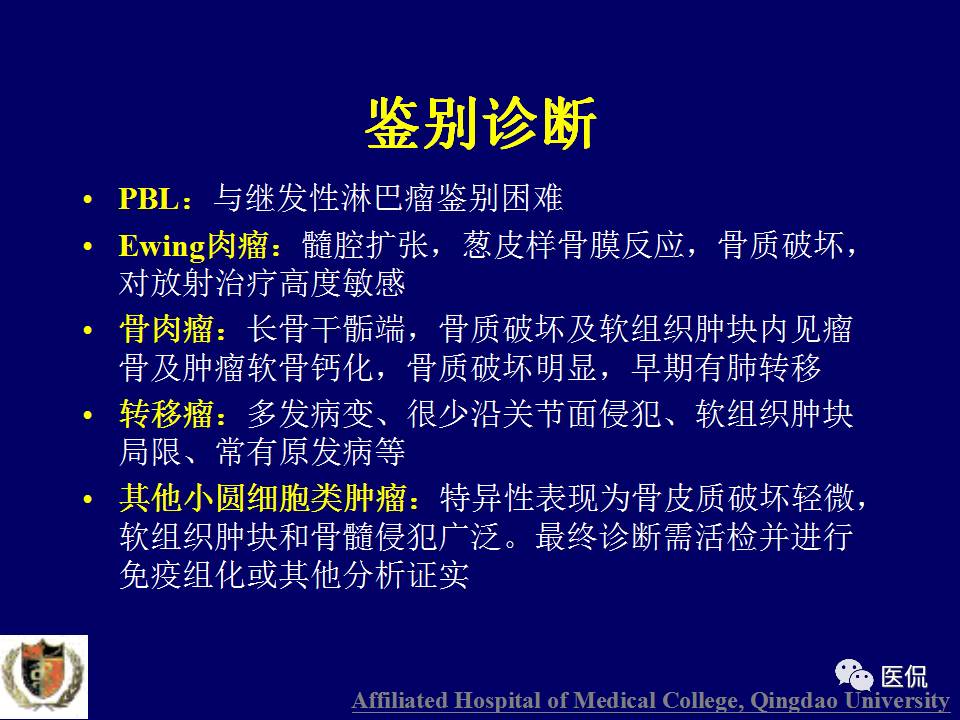 鉴别诊断

• PBL：与继发性淋巴瘤鉴别困难
• Ewing肉瘤：髓腔扩张，葱皮样骨膜反应，骨质破坏，对放射治疗高度敏感
• 骨肉瘤：长骨干骺端，骨质破坏及软组织肿块内见瘤骨及肿瘤软骨钙化，骨质破坏明显，早期有肺转移
• 转移瘤：多发病变、很少沿关节面侵犯、软组织肿块局限、常有原发病等
• 其他小圆细胞类肿瘤：特异性表现为骨皮质破坏轻微，软组织肿块和骨髓侵犯广泛。最终诊断需活检并进行免疫组化或其他分析证实

医侃
Affiliated Hospital of Medical College, Qingdao University